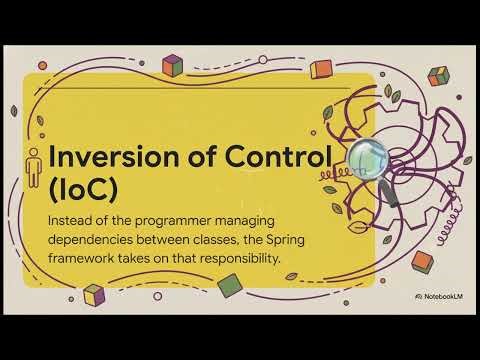 Inversion of Control (IoC)

Instead of the programmer managing dependencies between classes, the Spring framework takes on that responsibility.

NotebookLM